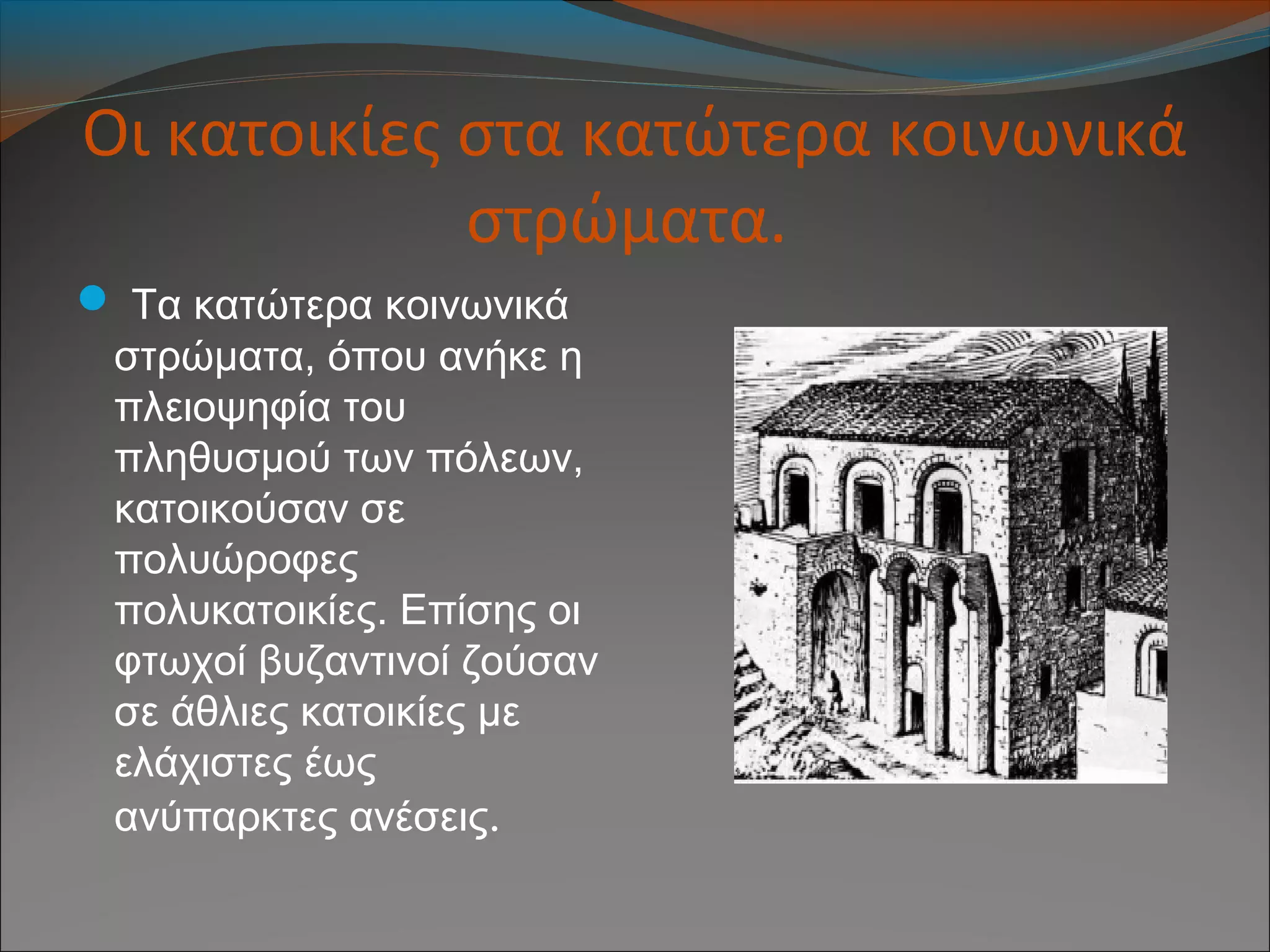 Οι κατοικίες στα κατώτερα κοινωνικά στρώματα.

Τα κατώτερα κοινωνικά στρώματα, όπου ανήκε η πλειοψηφία του πληθυσμού των πόλεων, κατοικούσαν σε πολυώροφες πολυκατοικίες. Επίσης οι φτωχοί βυζαντινοί ζούσαν σε άθλιες κατοικίες με ελάχιστες έως ανύπαρκτες ανέσεις.